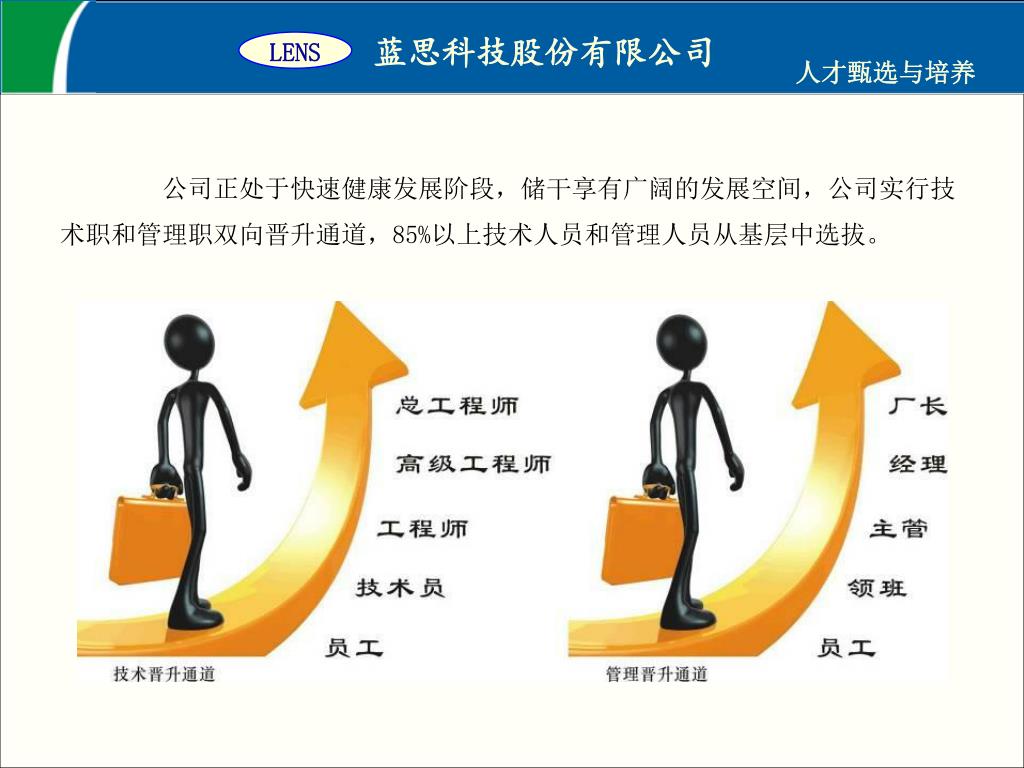 LENS 蓝思科技股份有限公司

人才甄选与培养

公司正处于快速健康发展阶段，储干享有广阔的发展空间，公司实行技术职和管理职双向晋升通道，85%以上技术人员和管理人员从基层中选拔。

总工程师
高级工程师
工程师
技术员
员工

技术晋升通道

厂长
经理
主管
领班
员工

管理晋升通道